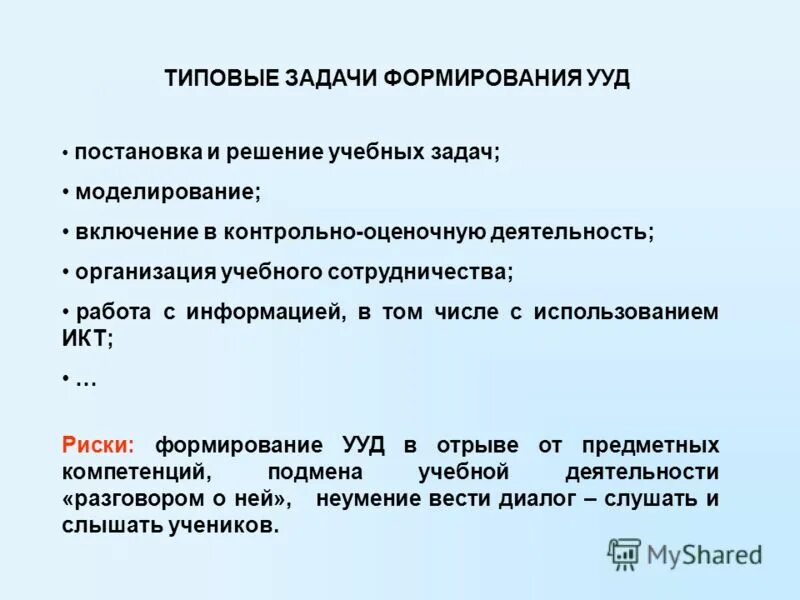 ТИПОВЫЕ ЗАДАЧИ ФОРМИРОВАНИЯ УУД

• постановка и решение учебных задач;

• моделирование;

• включение в контрольно-оценочную деятельность;

• организация учебного сотрудничества;

• работа с информацией, в том числе с использованием ИКТ;

• …

Риски: формирование УУД в отрыве от предметных компетенций, подмена учебной деятельности «разговором о ней», неумение вести диалог – слушать и слышать учеников.

MyShared